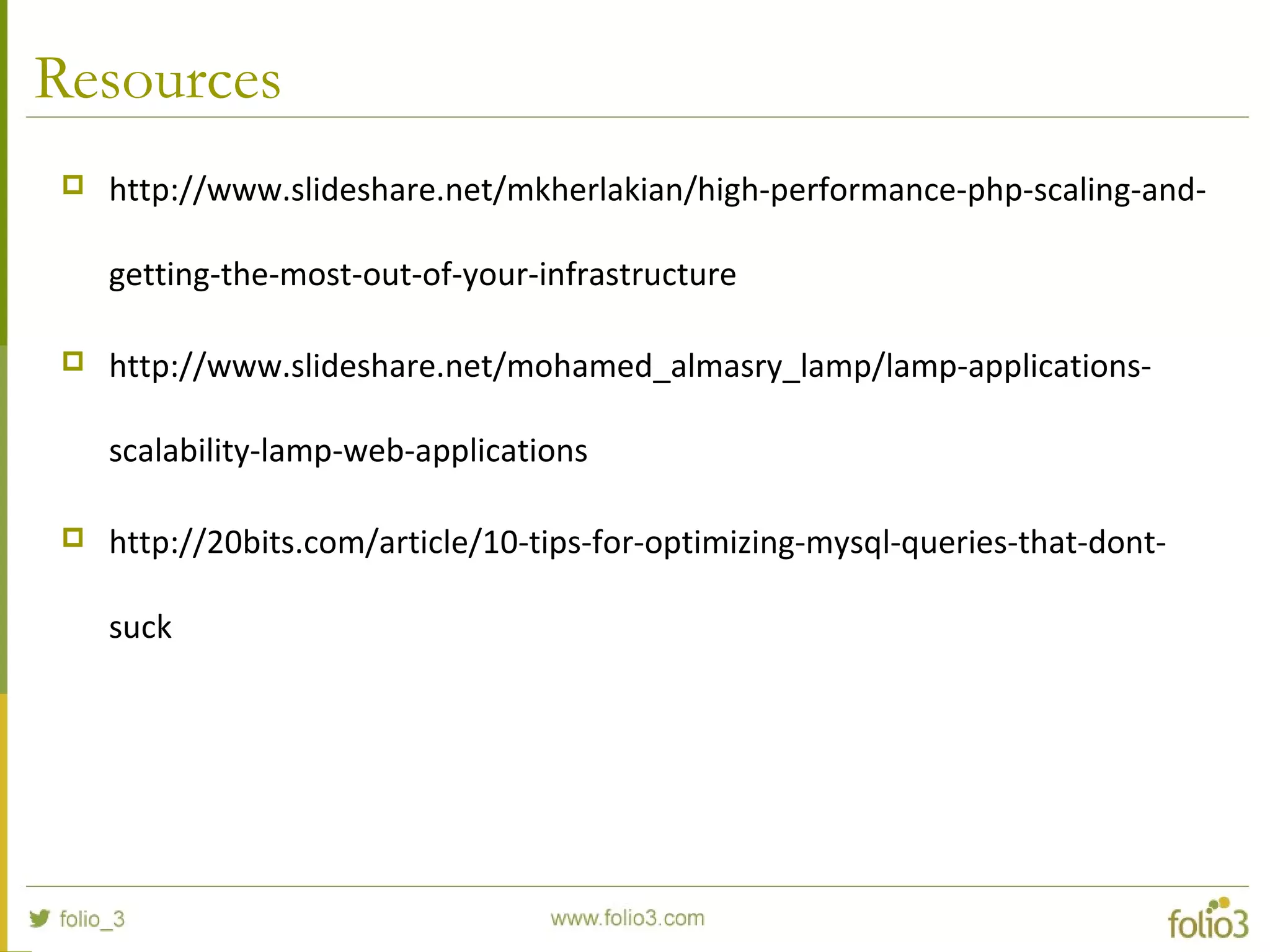 Resources

http://www.slideshare.net/mkherlakian/high-performance-php-scaling-and-getting-the-most-out-of-your-infrastructure

http://www.slideshare.net/mohamed_almasry_lamp/lamp-applications-scalability-lamp-web-applications

http://20bits.com/article/10-tips-for-optimizing-mysql-queries-that-dont-suck

folio_3
www.folio3.com
folio3